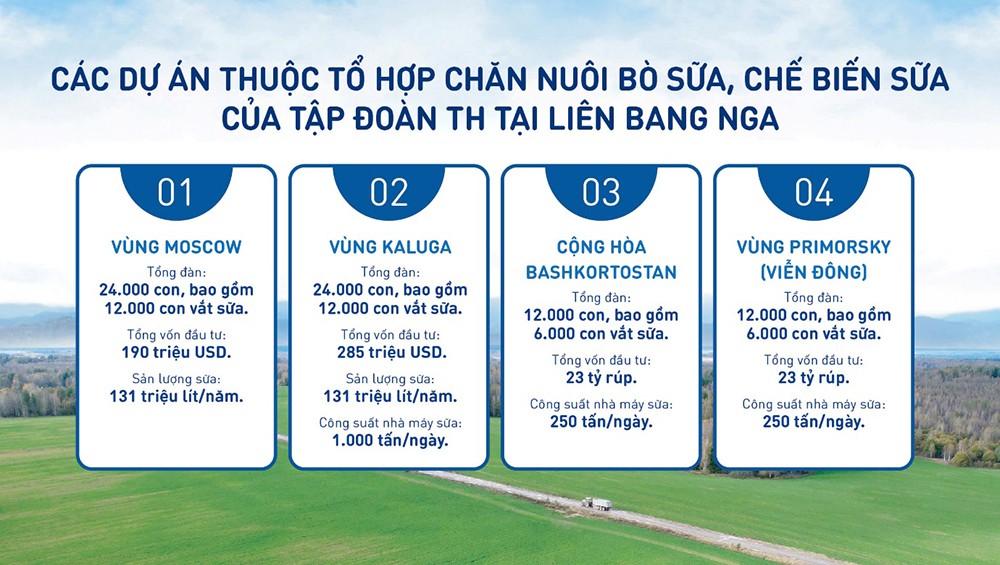 CÁC DỰ ÁN THUỘC TỔ HỢP CHĂN NUÔI BÒ SỮA, CHẾ BIẾN SỮA CỦA TẬP ĐOÀN TH TẠI LIÊN BANG NGA

01

VÙNG MOSCOW

Tổng đàn:
24.000 con, bao gồm 12.000 con vắt sữa.

Tổng vốn đầu tư:
190 triệu USD.

Sản lượng sữa:
131 triệu lít/năm.

02

VÙNG KALUGA

Tổng đàn:
24.000 con, bao gồm 12.000 con vắt sữa.

Tổng vốn đầu tư:
285 triệu USD.

Sản lượng sữa:
131 triệu lít/năm.

Công suất nhà máy sữa:
1.000 tấn/ngày.

03

CỘNG HÒA BASHKORTOSTAN

Tổng đàn:
12.000 con, bao gồm 6.000 con vắt sữa.

Tổng vốn đầu tư:
23 tỷ rúp.

Công suất nhà máy sữa:
250 tấn/ngày.

04

VÙNG PRIMORSKY (VIỄN ĐÔNG)

Tổng đàn:
12.000 con, bao gồm 6.000 con vắt sữa.

Tổng vốn đầu tư:
23 tỷ rúp.

Công suất nhà máy sữa:
250 tấn/ngày.